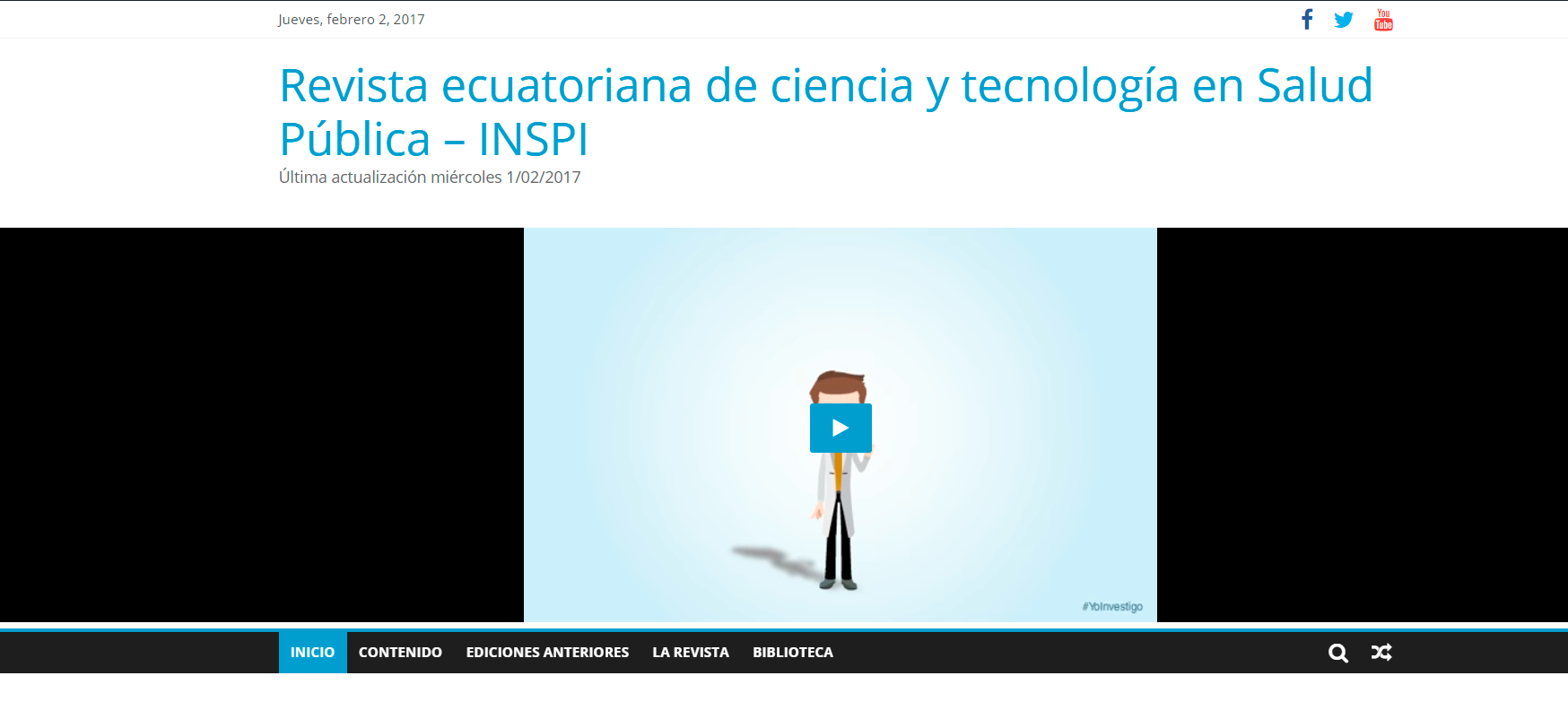 Jueves, febrero 2, 2017

You Tube

Revista ecuatoriana de ciencia y tecnología en Salud Pública – INSPI

Última actualización miércoles 1/02/2017

#YoInvestigo

INICIO CONTENIDO EDICIONES ANTERIORES LA REVISTA BIBLIOTECA